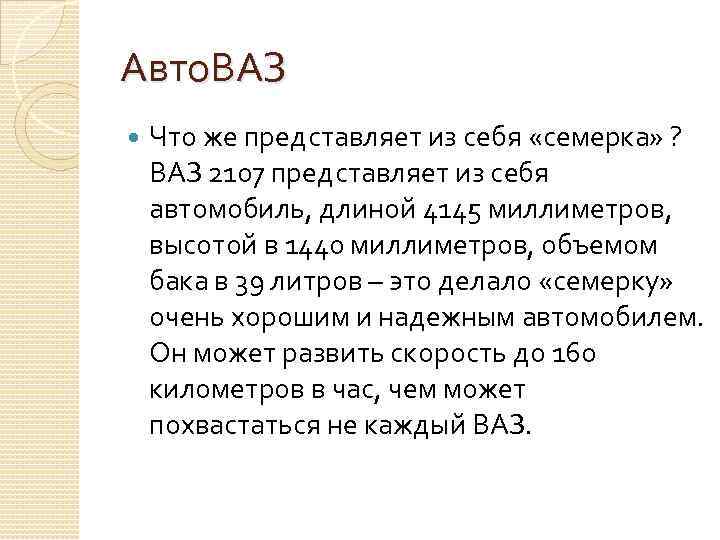 АвтоВАЗ

Что же представляет из себя «семерка» ? ВАЗ 2107 представляет из себя автомобиль, длиной 4145 миллиметров, высотой в 1440 миллиметров, объемом бака в 39 литров – это делало «семерку» очень хорошим и надежным автомобилем. Он может развить скорость до 160 километров в час, чем может похвастаться не каждый ВАЗ.